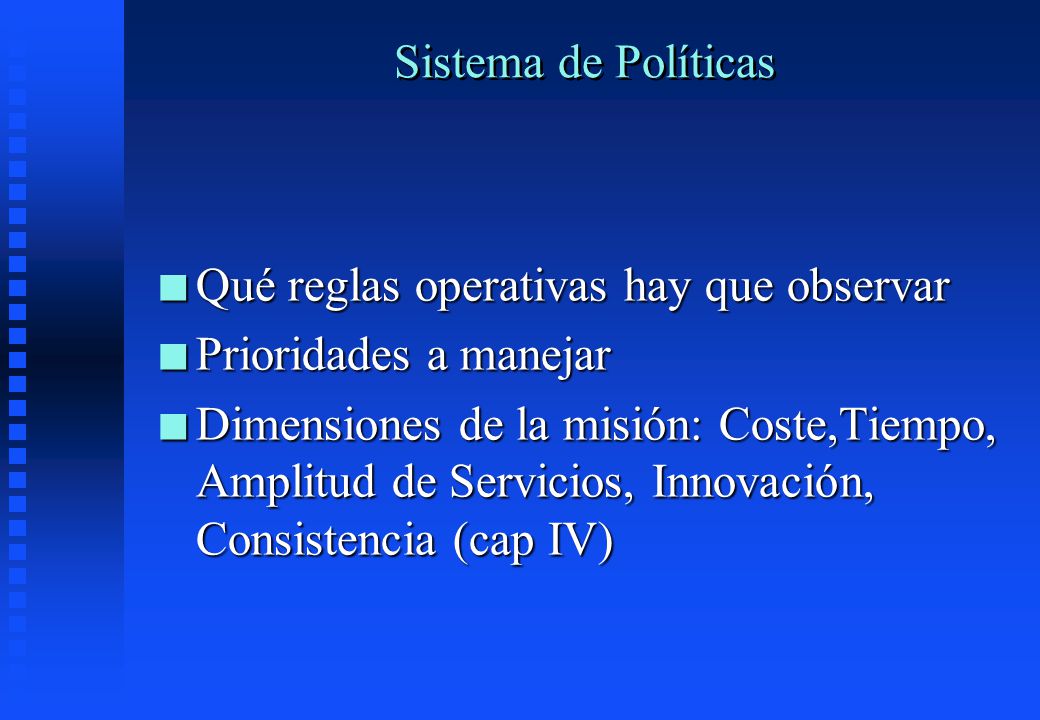 Sistema de Políticas

Qué reglas operativas hay que observar

Prioridades a manejar

Dimensiones de la misión: Coste,Tiempo, Amplitud de Servicios, Innovación, Consistencia (cap IV)